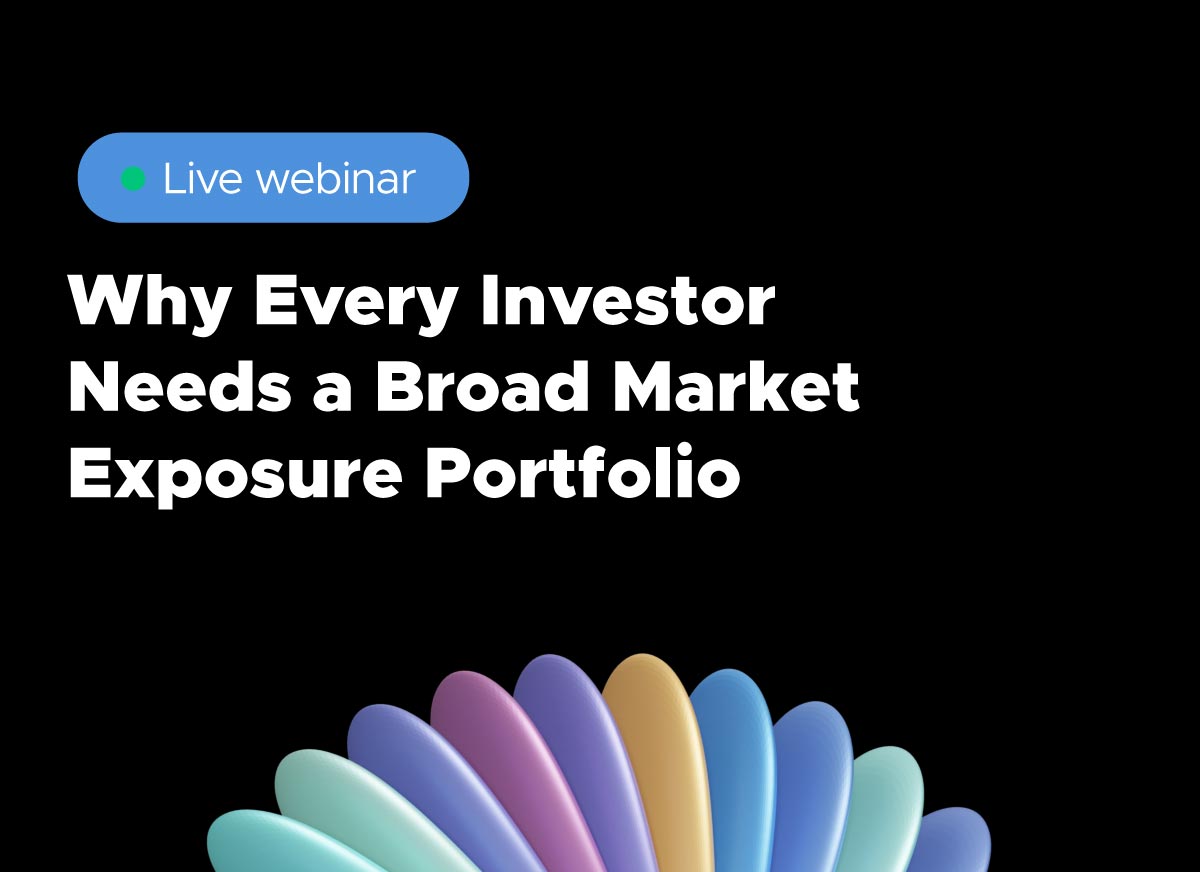 Live webinar

Why Every Investor Needs a Broad Market Exposure Portfolio